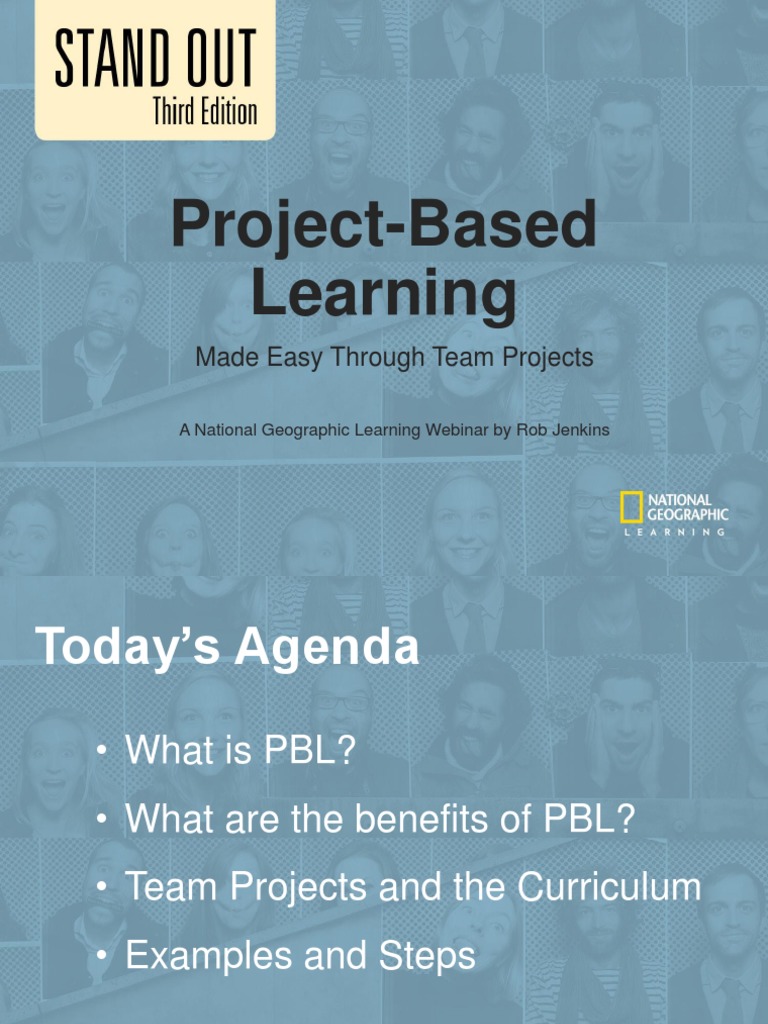 STAND OUT
Third Edition

Project-Based Learning

Made Easy Through Team Projects

A National Geographic Learning Webinar by Rob Jenkins

NATIONAL GEOGRAPHIC
LEARNING

Today's Agenda

• What is PBL?
• What are the benefits of PBL?
• Team Projects and the Curriculum
• Examples and Steps